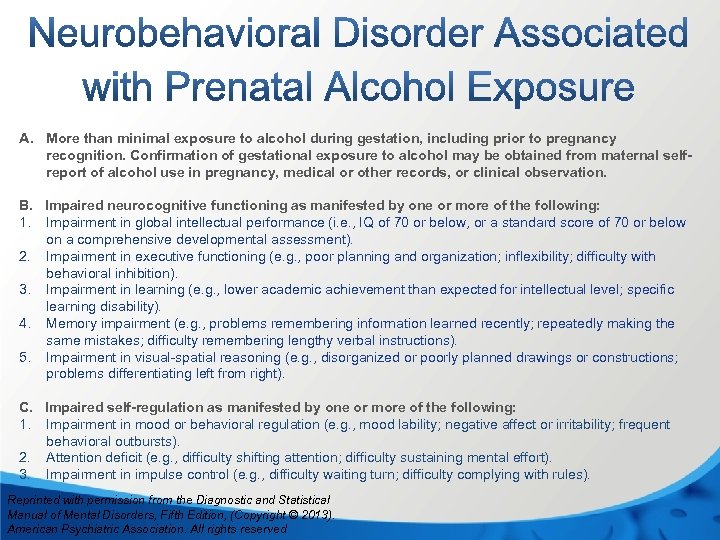 Neurobehavioral Disorder Associated with Prenatal Alcohol Exposure

A. More than minimal exposure to alcohol during gestation, including prior to pregnancy recognition. Confirmation of gestational exposure to alcohol may be obtained from maternal self-report of alcohol use in pregnancy, medical or other records, or clinical observation.

B. Impaired neurocognitive functioning as manifested by one or more of the following:
1. Impairment in global intellectual performance (i.e., IQ of 70 or below, or a standard score of 70 or below on a comprehensive developmental assessment).
2. Impairment in executive functioning (e.g., poor planning and organization; inflexibility; difficulty with behavioral inhibition).
3. Impairment in learning (e.g., lower academic achievement than expected for intellectual level; specific learning disability).
4. Memory impairment (e.g., problems remembering information learned recently; repeatedly making the same mistakes; difficulty remembering lengthy verbal instructions).
5. Impairment in visual-spatial reasoning (e.g., disorganized or poorly planned drawings or constructions; problems differentiating left from right).

C. Impaired self-regulation as manifested by one or more of the following:
1. Impairment in mood or behavioral regulation (e.g., mood lability; negative affect or irritability; frequent behavioral outbursts).
2. Attention deficit (e.g., difficulty shifting attention; difficulty sustaining mental effort).
3. Impairment in impulse control (e.g., difficulty waiting turn; difficulty complying with rules).

Reprinted with permission from the Diagnostic and Statistical Manual of Mental Disorders, Fifth Edition, (Copyright © 2013). American Psychiatric Association. All rights reserved